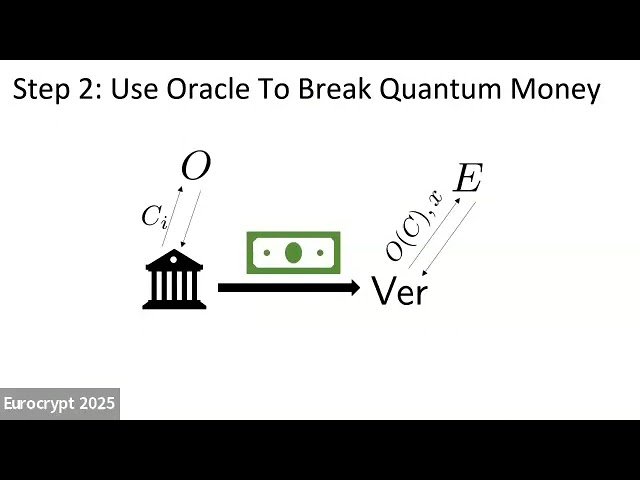 Step 2: Use Oracle To Break Quantum Money

$O$

$C_i$

$E$

$O(C), x$

Ver

Eurocrypt 2025